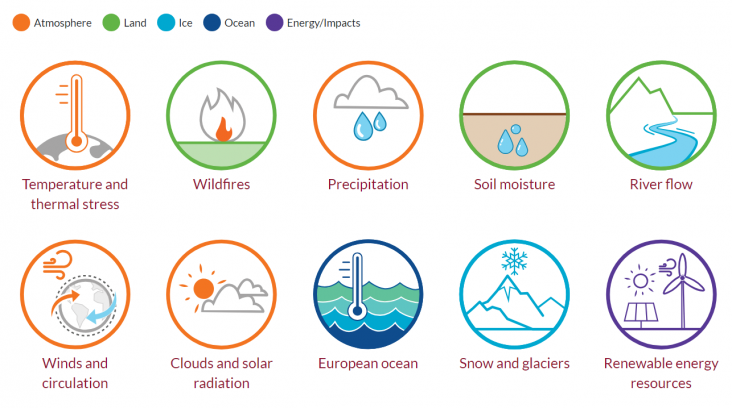 Atmosphere Land Ice Ocean Energy/Impacts

Temperature and thermal stress

Wildfires

Precipitation

Soil moisture

River flow

Winds and circulation

Clouds and solar radiation

European ocean

Snow and glaciers

Renewable energy resources